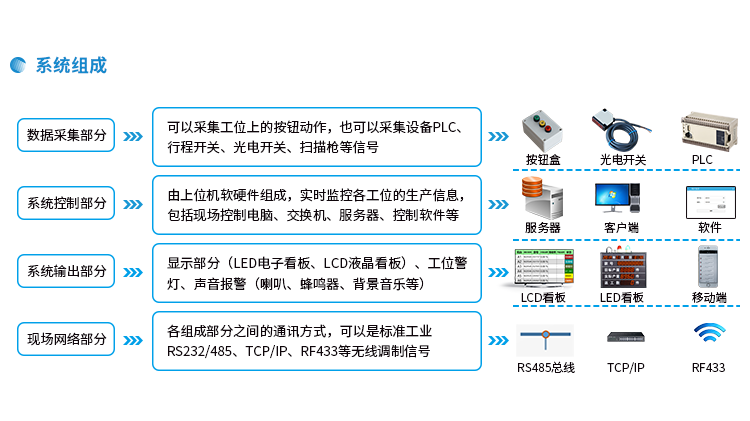 系统组成

数据采集部分

可以采集工位上的按钮动作，也可以采集设备PLC、行程开关、光电开关、扫描枪等信号

按钮盒 光电开关 PLC

系统控制部分

由上位机软硬件组成，实时监控各工位的生产信息，包括现场控制电脑、交换机、服务器、控制软件等

服务器 客户端 软件

系统输出部分

显示部分（LED电子看板、LCD液晶看板）、工位警灯、声音报警（喇叭、蜂鸣器、背景音乐等）

LCD看板 LED看板 移动端

现场网络部分

各组成部分之间的通讯方式，可以是标准工业RS232/485、TCP/IP、RF433等无线调制信号

RS485总线 TCP/IP RF433